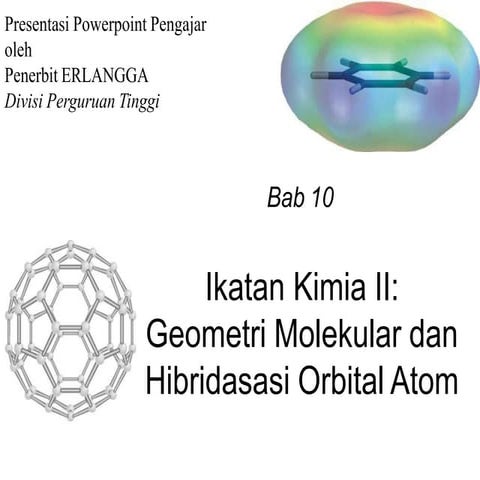 Presentasi Powerpoint Pengajar
oleh
Penerbit ERLANGGA
Divisi Perguruan Tinggi

Bab 10

Ikatan Kimia II:
Geometri Molekular dan
Hibridasasi Orbital Atom